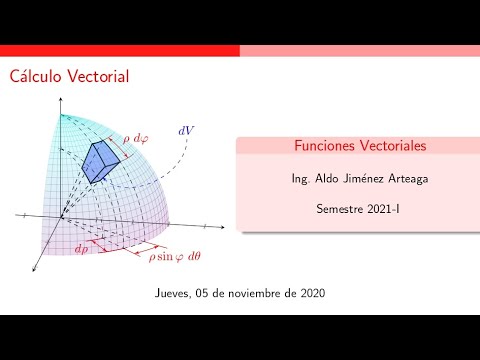 Cálculo Vectorial

$\rho \, d\varphi$

$dV$

$d\rho$

$\rho \sin\varphi \, d\theta$

Funciones Vectoriales

Ing. Aldo Jiménez Arteaga

Semestre 2021-I

Jueves, 05 de noviembre de 2020